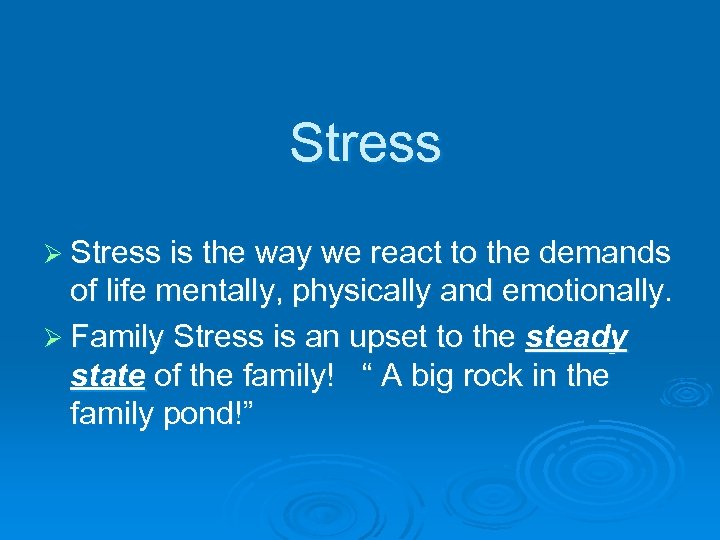 Stress

➢ Stress is the way we react to the demands of life mentally, physically and emotionally.

➢ Family Stress is an upset to the steady state of the family! “ A big rock in the family pond!”